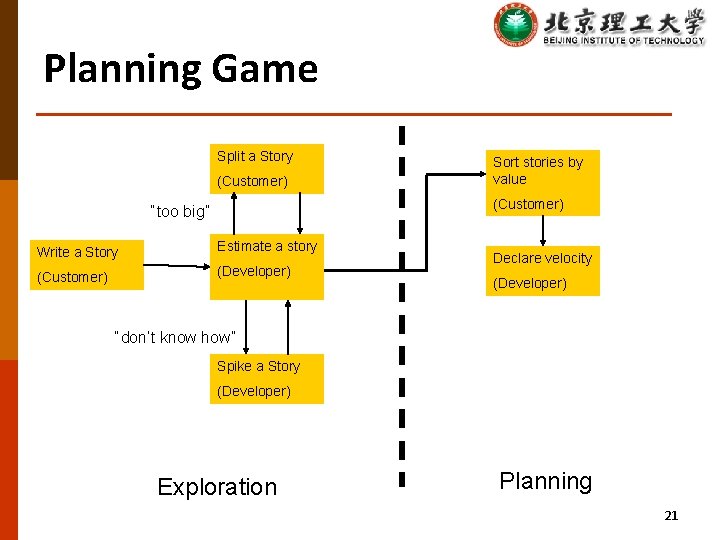 北京理工大学
BEIJING INSTITUTE OF TECHNOLOGY

Planning Game

Split a Story
(Customer)

"too big"

Write a Story
(Customer)

Estimate a story
(Developer)

"don't know how"

Spike a Story
(Developer)

Sort stories by value
(Customer)

Declare velocity
(Developer)

Exploration

Planning

21